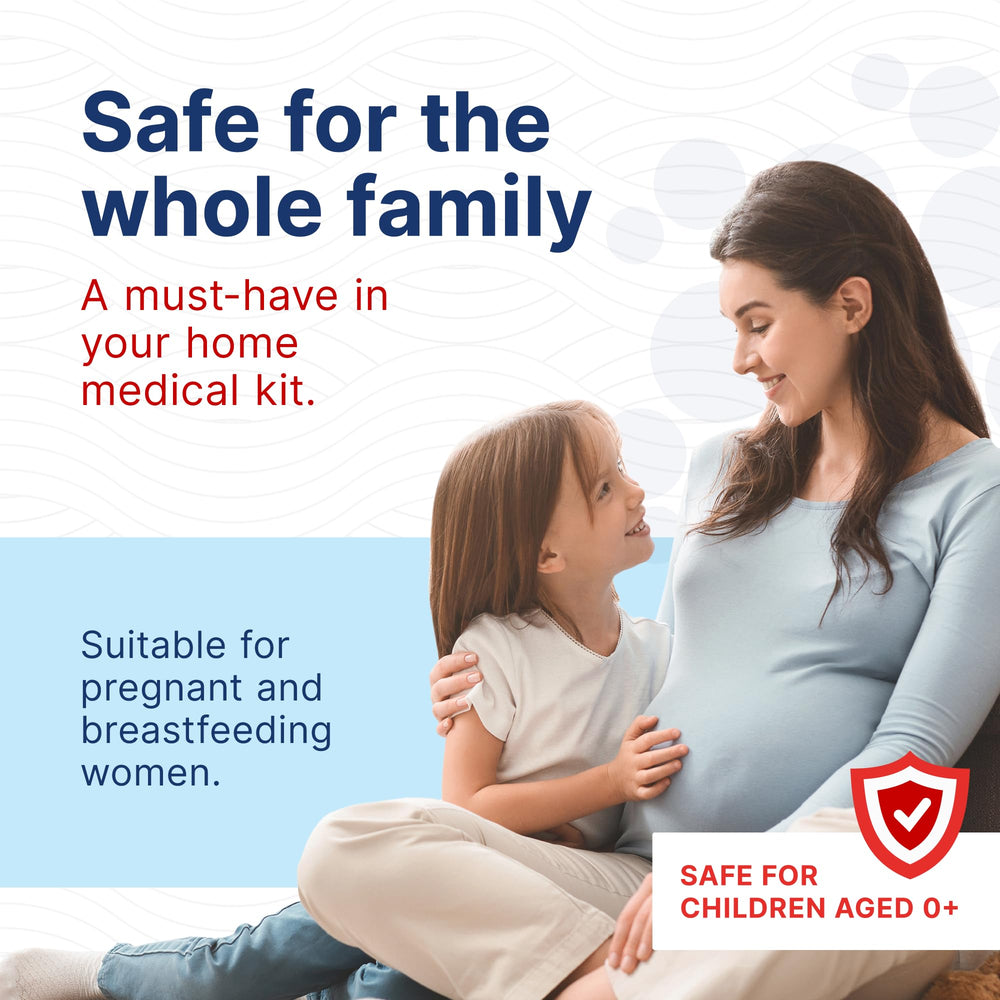 Safe for the whole family

A must-have in your home medical kit.

Suitable for pregnant and breastfeeding women.

SAFE FOR CHILDREN AGED 0+